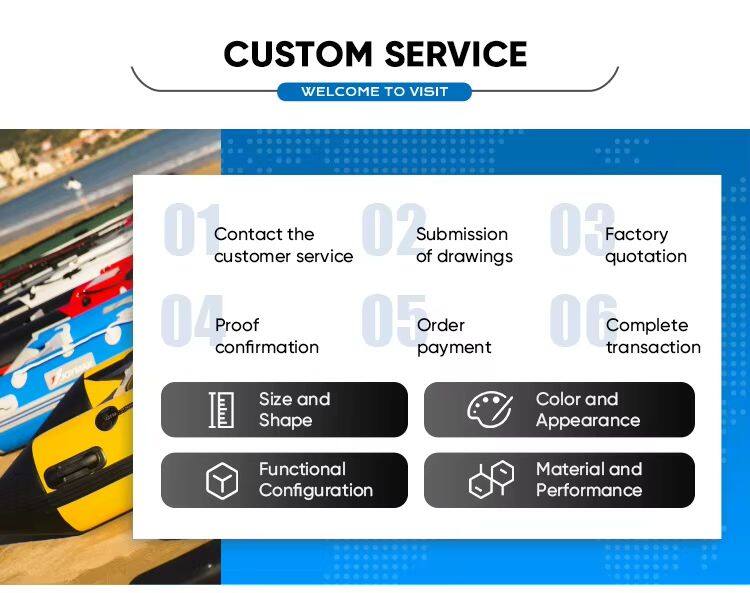 CUSTOM SERVICE

WELCOME TO VISIT

01 Contact the customer service

02 Submission of drawings

03 Factory quotation

04 Proof confirmation

05 Order payment

06 Complete transaction

Size and Shape

Color and Appearance

Functional Configuration

Material and Performance